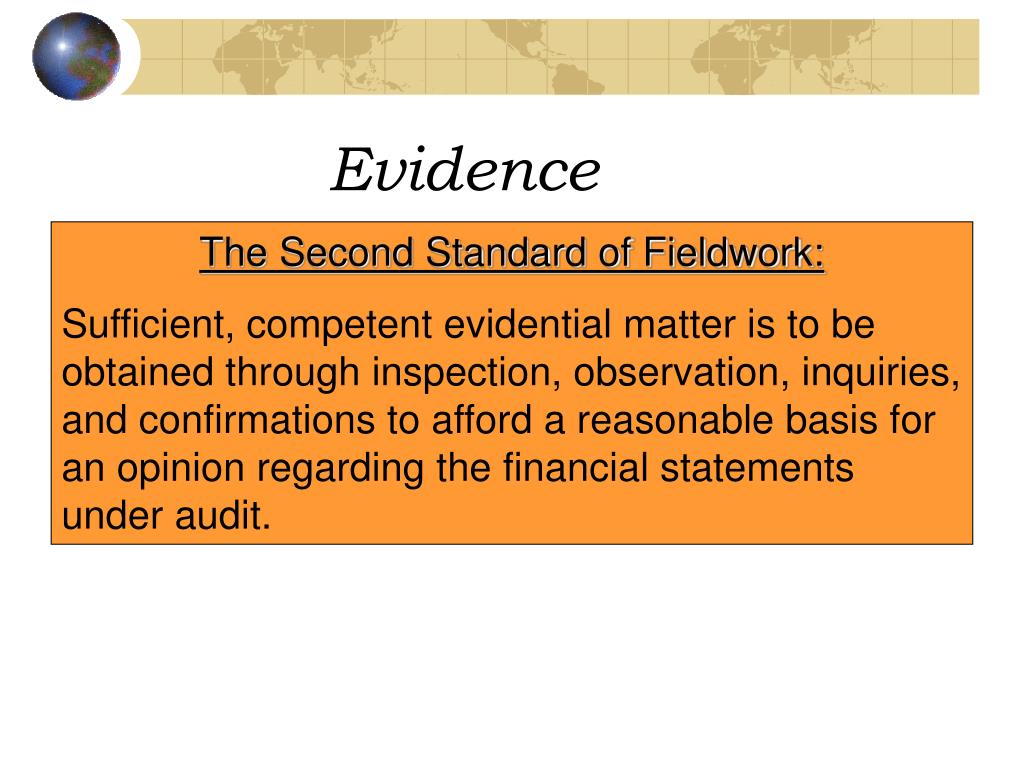 Evidence

The Second Standard of Fieldwork:

Sufficient, competent evidential matter is to be obtained through inspection, observation, inquiries, and confirmations to afford a reasonable basis for an opinion regarding the financial statements under audit.